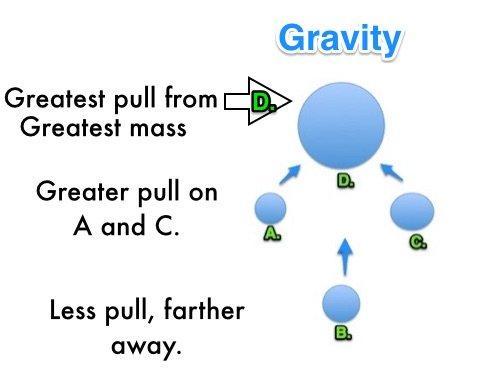 Gravity

Greatest pull from Greatest mass

D.

D.

Greater pull on A and C.

A.

C.

Less pull, farther away.

B.